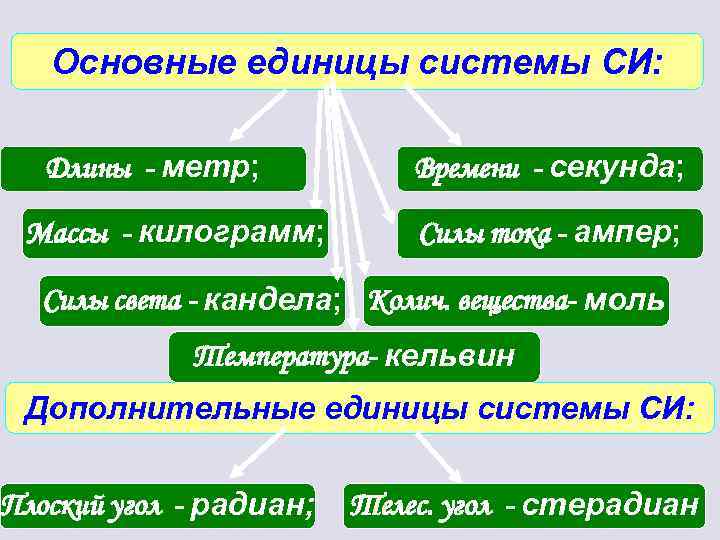 Основные единицы системы СИ:

Длины - метр;

Времени - секунда;

Массы - килограмм;

Силы тока - ампер;

Силы света - кандела;

Колич. вещества- моль

Температура- кельвин

Дополнительные единицы системы СИ:

Плоский угол - радиан;

Телес. угол - стерадиан